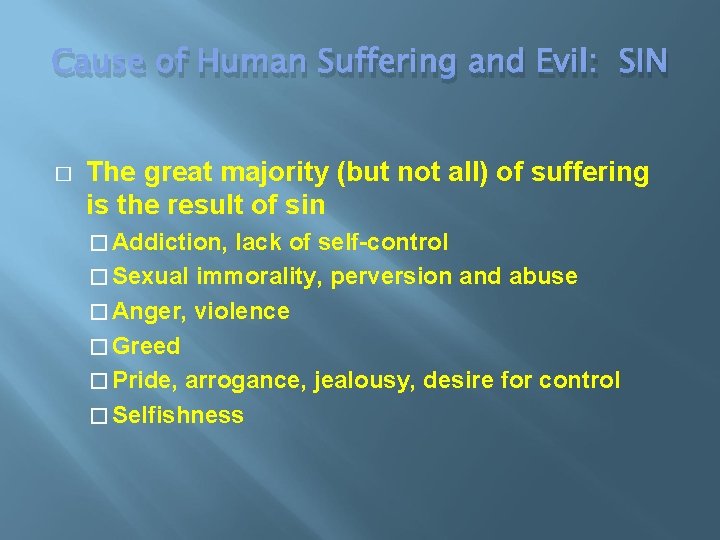 Cause of Human Suffering and Evil: SIN

□ The great majority (but not all) of suffering is the result of sin

□ Addiction, lack of self-control

□ Sexual immorality, perversion and abuse

□ Anger, violence

□ Greed

□ Pride, arrogance, jealousy, desire for control

□ Selfishness